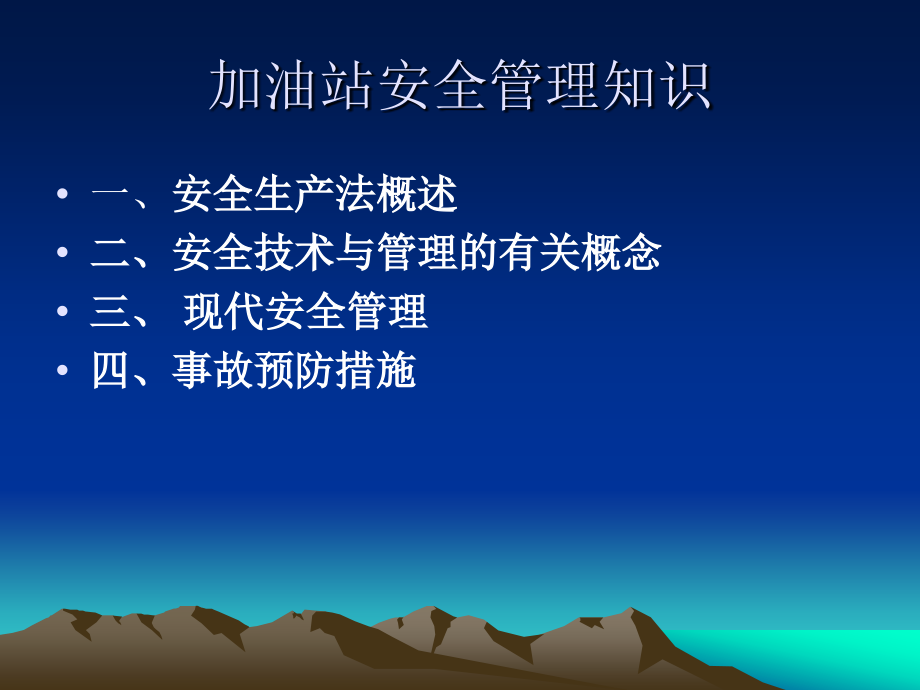 加油站安全管理知识

• 一、安全生产法概述
• 二、安全技术与管理的有关概念
• 三、 现代安全管理
• 四、事故预防措施